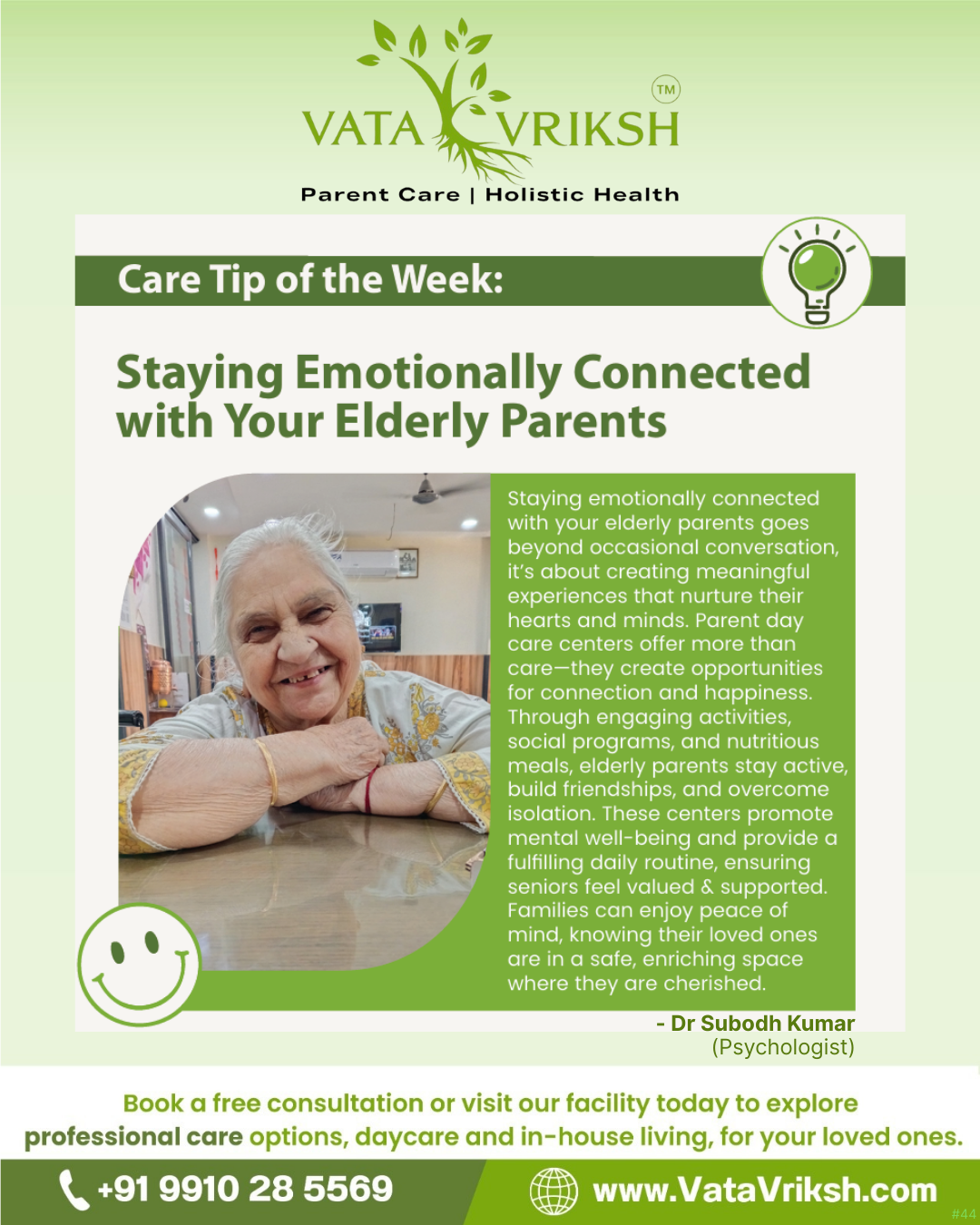 VATA VRIKSH TM

Parent Care | Holistic Health

Care Tip of the Week:

Staying Emotionally Connected with Your Elderly Parents

Staying emotionally connected with your elderly parents goes beyond occasional conversation, it's about creating meaningful experiences that nurture their hearts and minds. Parent day care centers offer more than care—they create opportunities for connection and happiness. Through engaging activities, social programs, and nutritious meals, elderly parents stay active, build friendships, and overcome isolation. These centers promote mental well-being and provide a fulfilling daily routine, ensuring seniors feel valued & supported. Families can enjoy peace of mind, knowing their loved ones are in a safe, enriching space where they are cherished.

- Dr Subodh Kumar
(Psychologist)

Book a free consultation or visit our facility today to explore professional care options, daycare and in-house living, for your loved ones.

+91 9910 28 5569

www.VataVriksh.com

#44